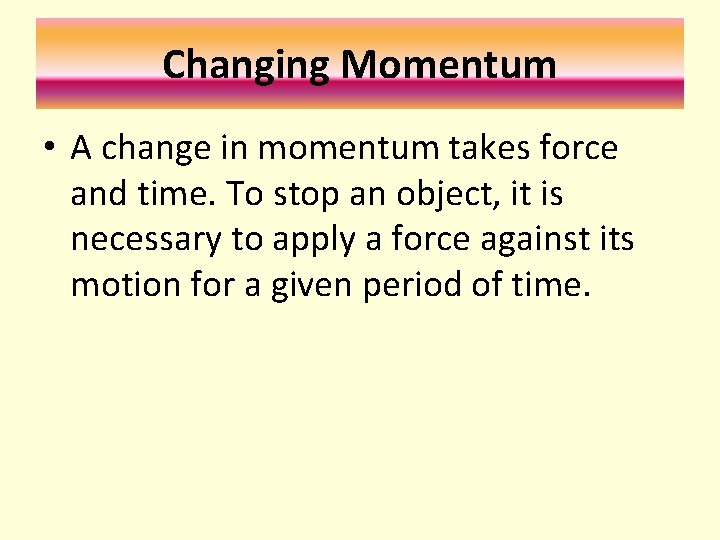 Changing Momentum

• A change in momentum takes force and time. To stop an object, it is necessary to apply a force against its motion for a given period of time.